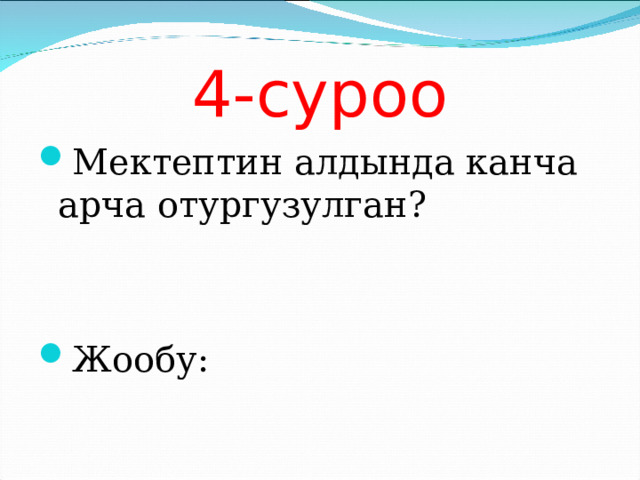 4-суроо

Мектептин алдында канча арча отургузулган?

Жообу: